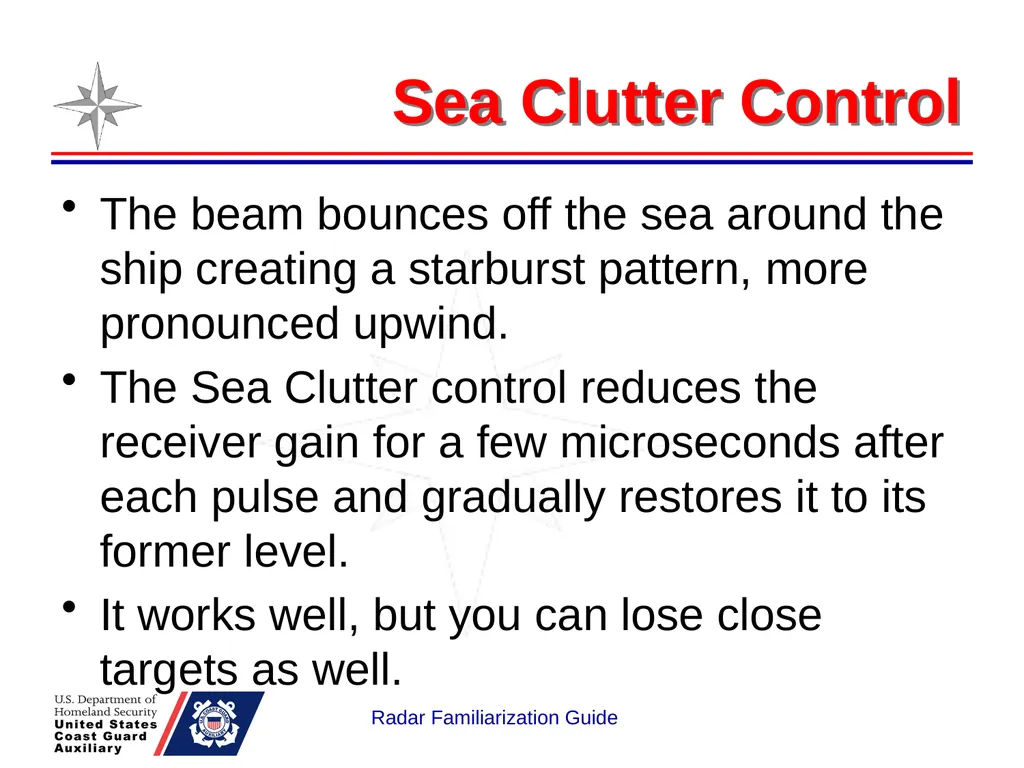 Sea Clutter Control

• The beam bounces off the sea around the ship creating a starburst pattern, more pronounced upwind.

• The Sea Clutter control reduces the receiver gain for a few microseconds after each pulse and gradually restores it to its former level.

• It works well, but you can lose close targets as well.

U.S. Department of Homeland Security
United States Coast Guard Auxiliary

Radar Familiarization Guide